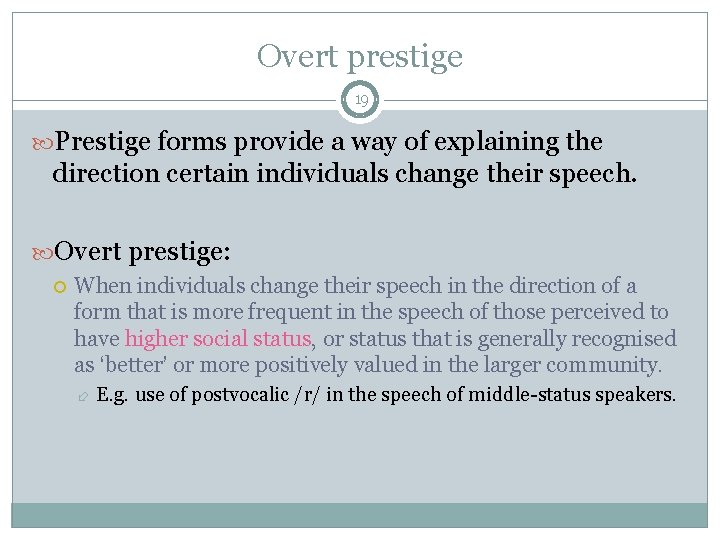 Overt prestige

19

Prestige forms provide a way of explaining the direction certain individuals change their speech.

Overt prestige:

When individuals change their speech in the direction of a form that is more frequent in the speech of those perceived to have higher social status, or status that is generally recognised as 'better' or more positively valued in the larger community.

E.g. use of postvocalic /r/ in the speech of middle-status speakers.